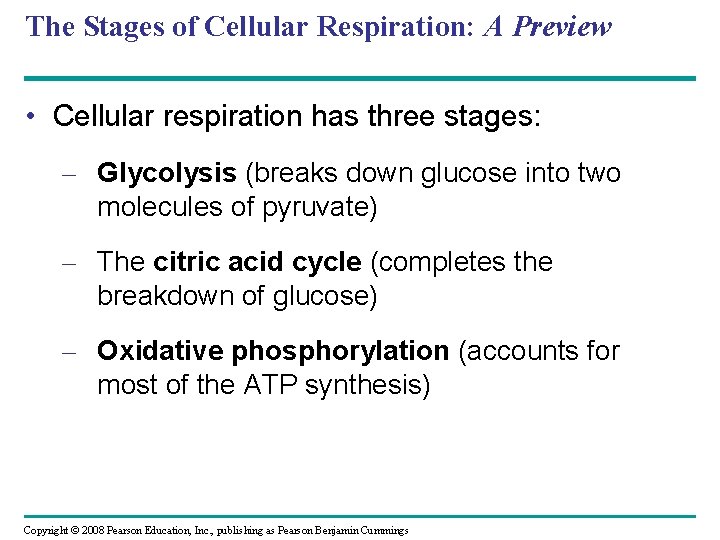 The Stages of Cellular Respiration: A Preview

• Cellular respiration has three stages:

– Glycolysis (breaks down glucose into two molecules of pyruvate)

– The citric acid cycle (completes the breakdown of glucose)

– Oxidative phosphorylation (accounts for most of the ATP synthesis)

Copyright © 2008 Pearson Education, Inc., publishing as Pearson Benjamin Cummings